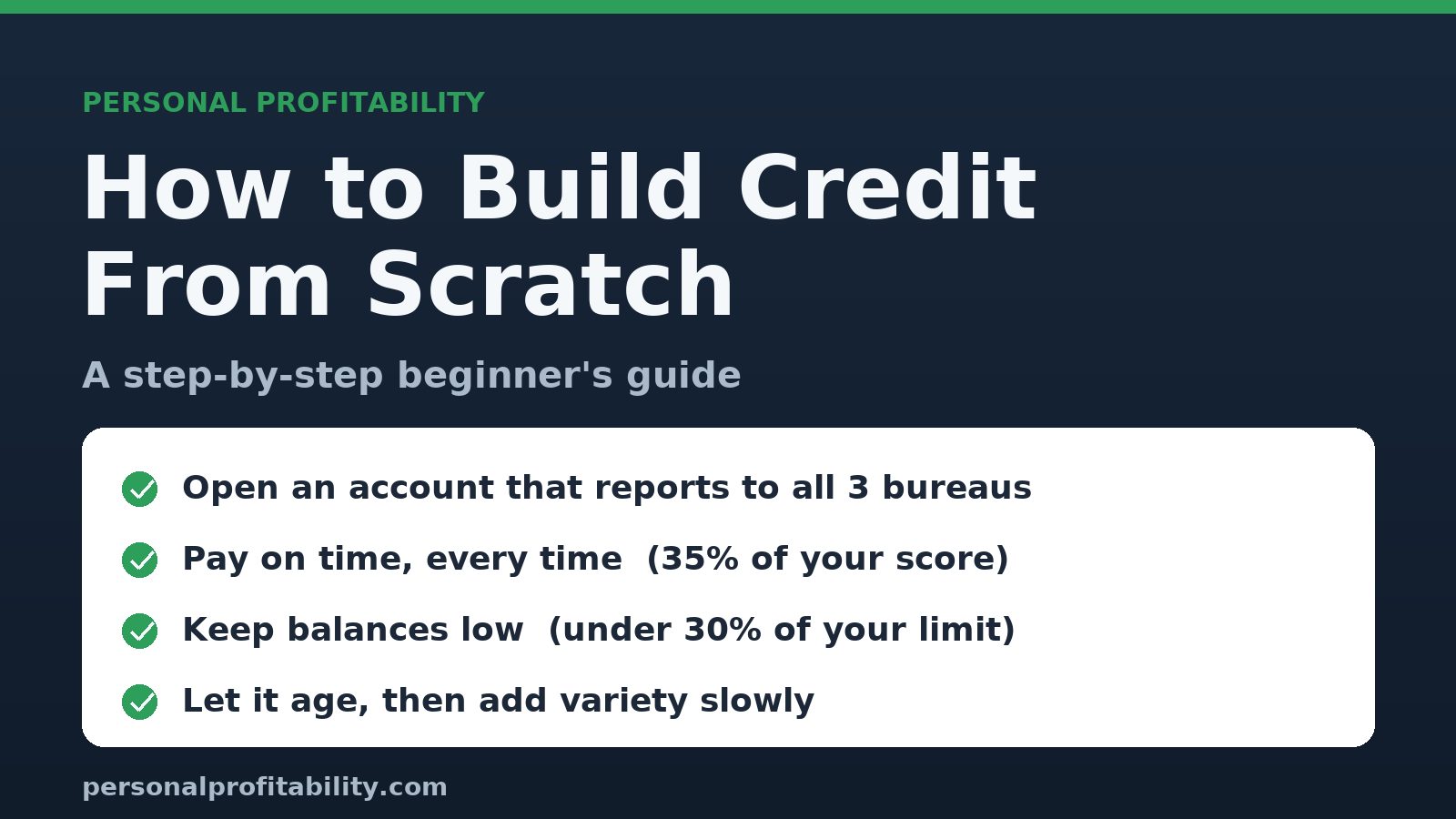 PERSONAL PROFITABILITY

How to Build Credit From Scratch

A step-by-step beginner's guide

Open an account that reports to all 3 bureaus

Pay on time, every time (35% of your score)

Keep balances low (under 30% of your limit)

Let it age, then add variety slowly

personalprofitability.com